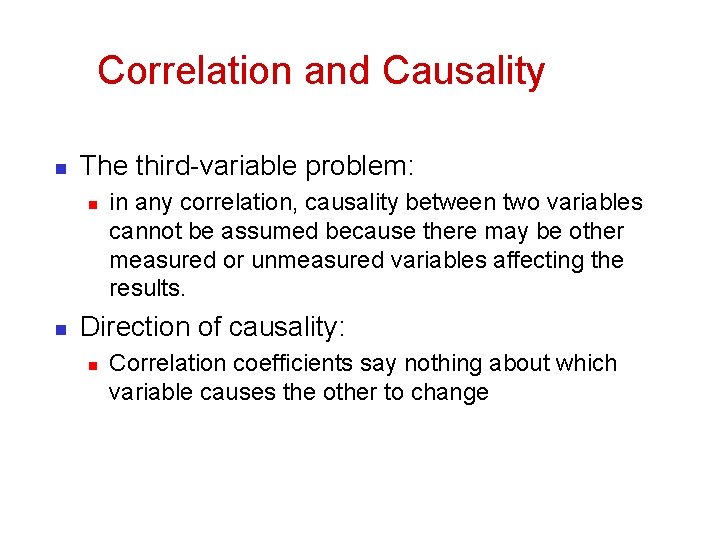 Correlation and Causality

The third-variable problem:

in any correlation, causality between two variables cannot be assumed because there may be other measured or unmeasured variables affecting the results.

Direction of causality:

Correlation coefficients say nothing about which variable causes the other to change